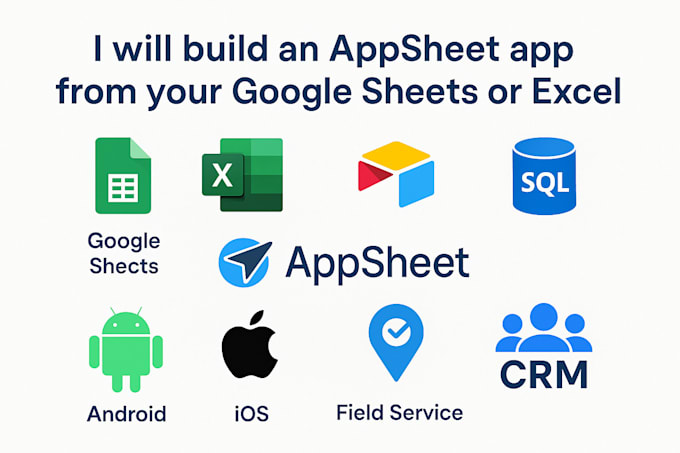 I will build an AppSheet app from your Google Sheets or Excel

X

SQL

Google Shects

AppSheet

Android

iOS

Field Service

CRM